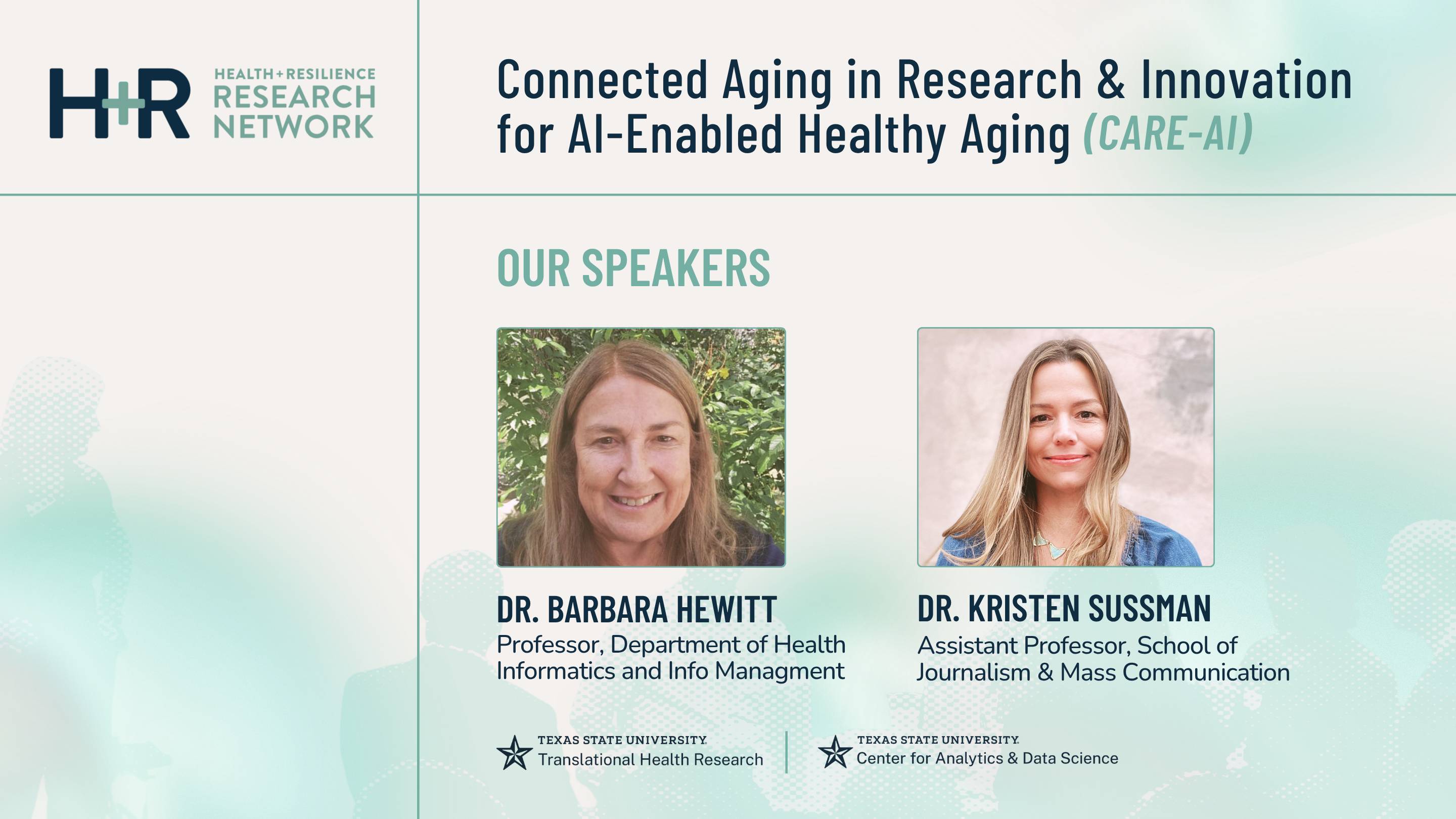 H+R HEALTH+RESILIENCE RESEARCH NETWORK

Connected Aging in Research & Innovation for AI-Enabled Healthy Aging (CARE-AI)

OUR SPEAKERS

DR. BARBARA HEWITT
Professor, Department of Health Informatics and Info Managment

DR. KRISTEN SUSSMAN
Assistant Professor, School of Journalism & Mass Communication

TEXAS STATE UNIVERSITY
Translational Health Research

TEXAS STATE UNIVERSITY
Center for Analytics & Data Science